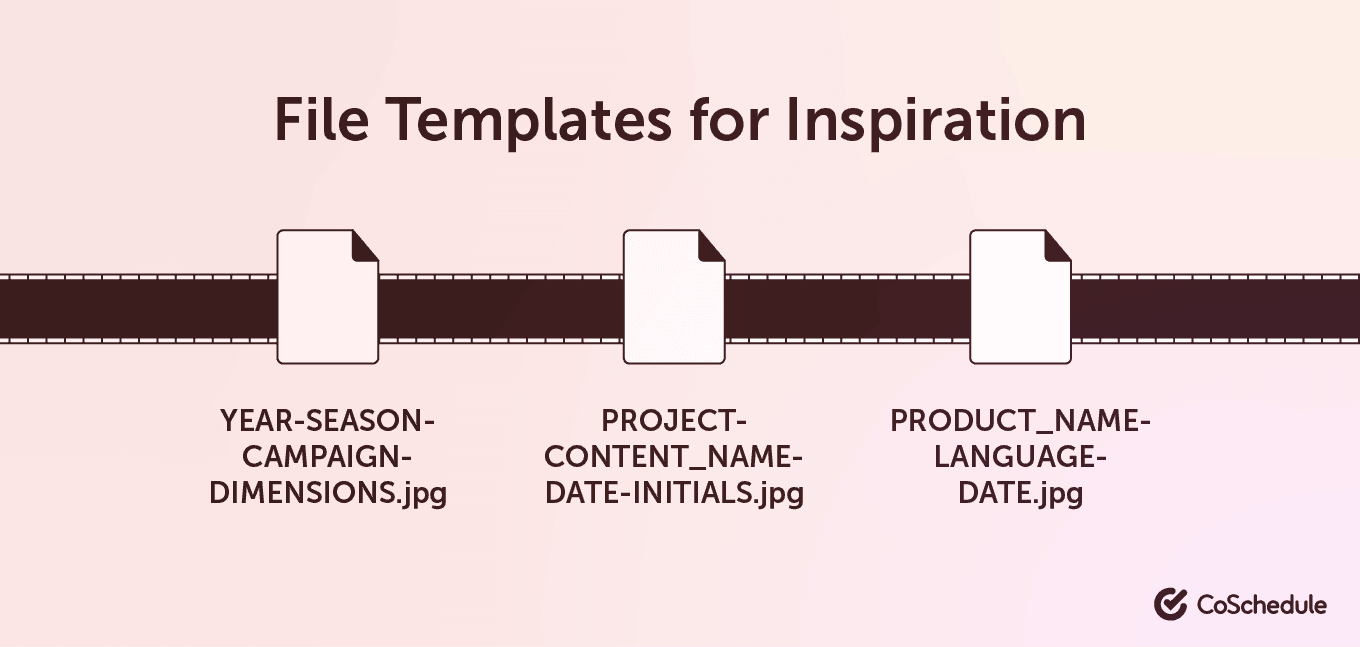 File Templates for Inspiration

YEAR-SEASON-CAMPAIGN-DIMENSIONS.jpg

PROJECT-CONTENT_NAME-DATE-INITIALS.jpg

PRODUCT_NAME-LANGUAGE-DATE.jpg

CoSchedule